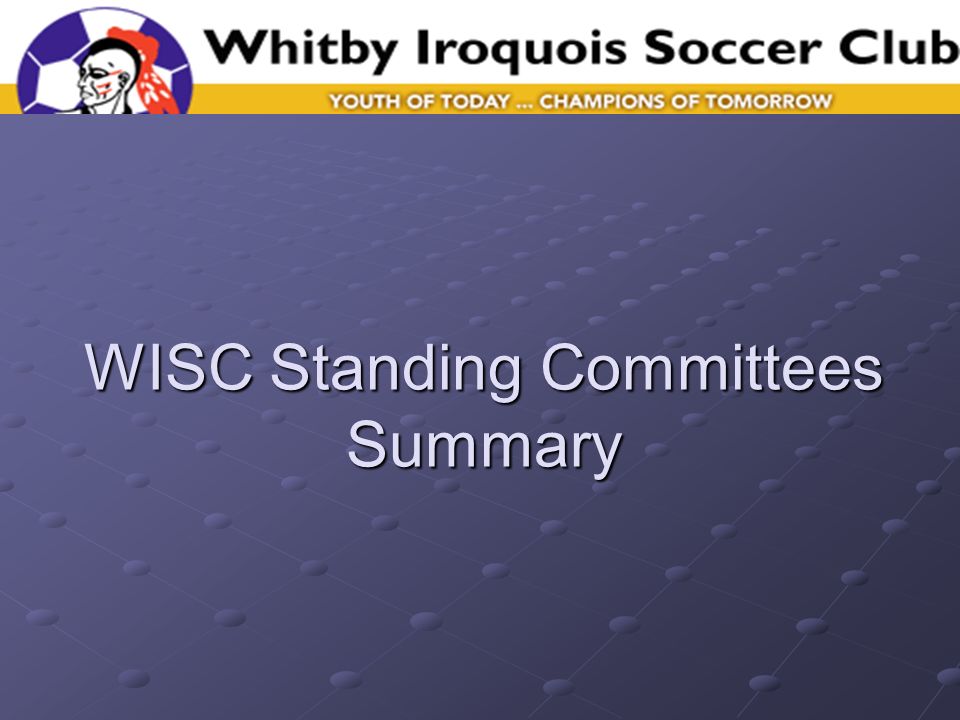 Whitby Iroquois Soccer Club

YOUTH OF TODAY ... CHAMPIONS OF TOMORROW

WISC Standing Committees Summary